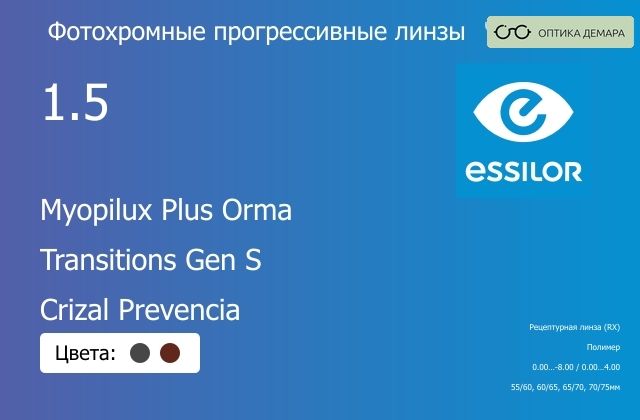 Фотохромные прогрессивные линзы

ОПТИКА ДЕМАРА

1.5

essilor

Myopilux Plus Orma

Transitions Gen S

Crizal Prevencia

Цвета:

Рецептурная линза (RX)

Полимер

0.00...-8.00 / 0.00...4.00

55/60, 60/65, 65/70, 70/75мм